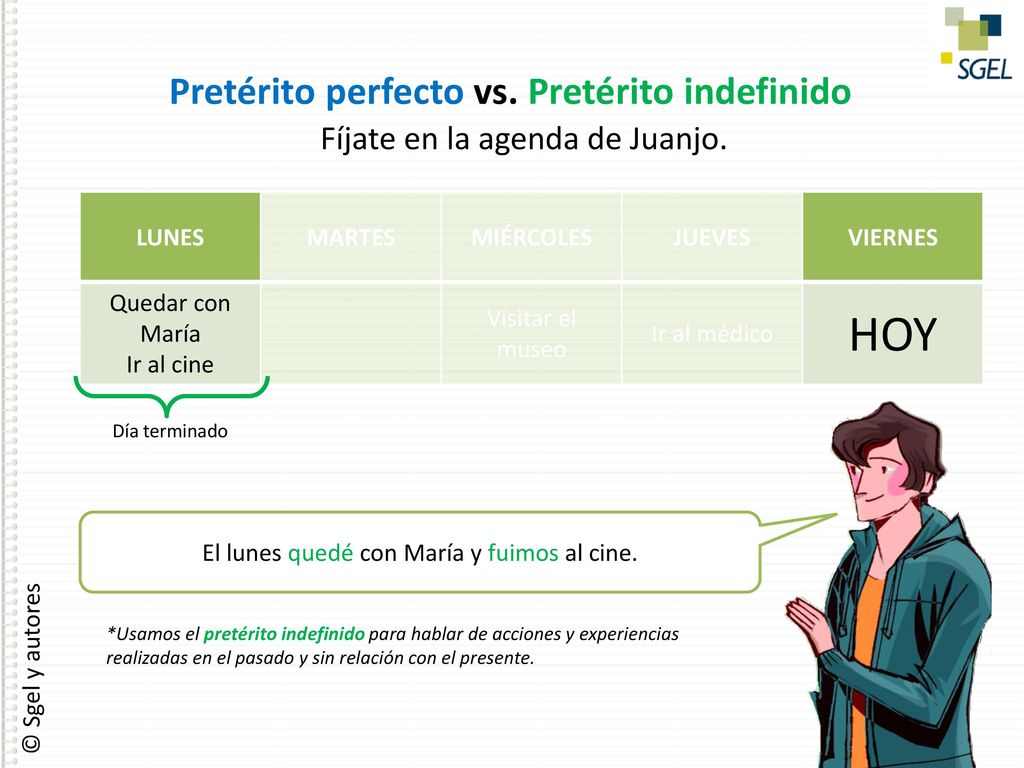 SGEL

Pretérito perfecto vs. Pretérito indefinido

Fíjate en la agenda de Juanjo.

| LUNES | MARTES | MIÉRCOLES | JUEVES | VIERNES |
|---|---|---|---|---|
| Quedar con María Ir al cine | | Visitar el museo | Ir al médico | HOY |

Día terminado

El lunes quedé con María y fuimos al cine.

*Usamos el pretérito indefinido para hablar de acciones y experiencias realizadas en el pasado y sin relación con el presente.

© Sgel y autores